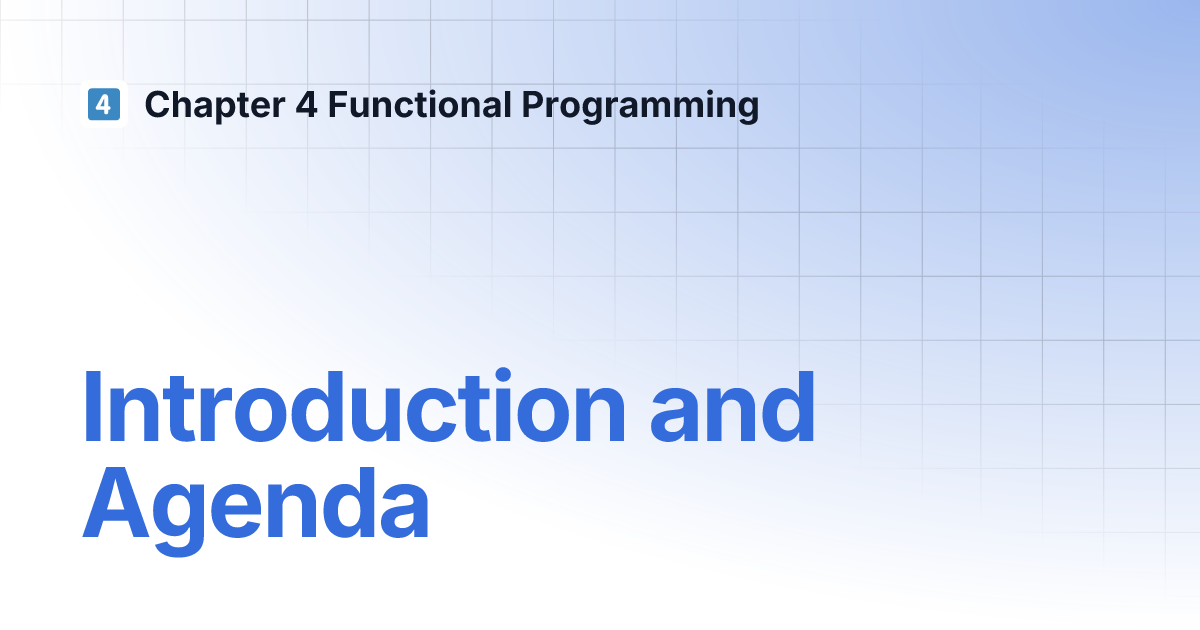 4 Chapter 4 Functional Programming

Introduction and Agenda